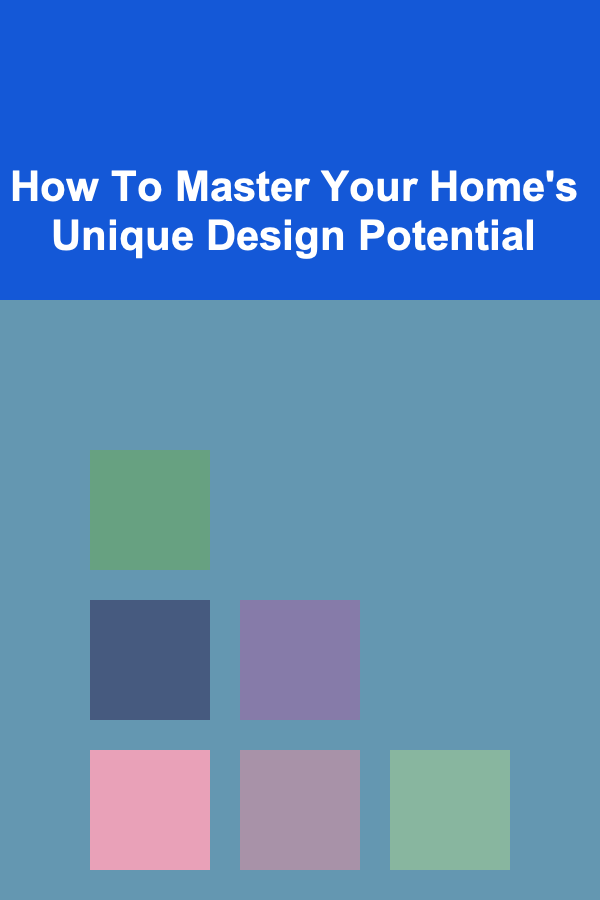 How To Master Your Home's Unique Design Potential